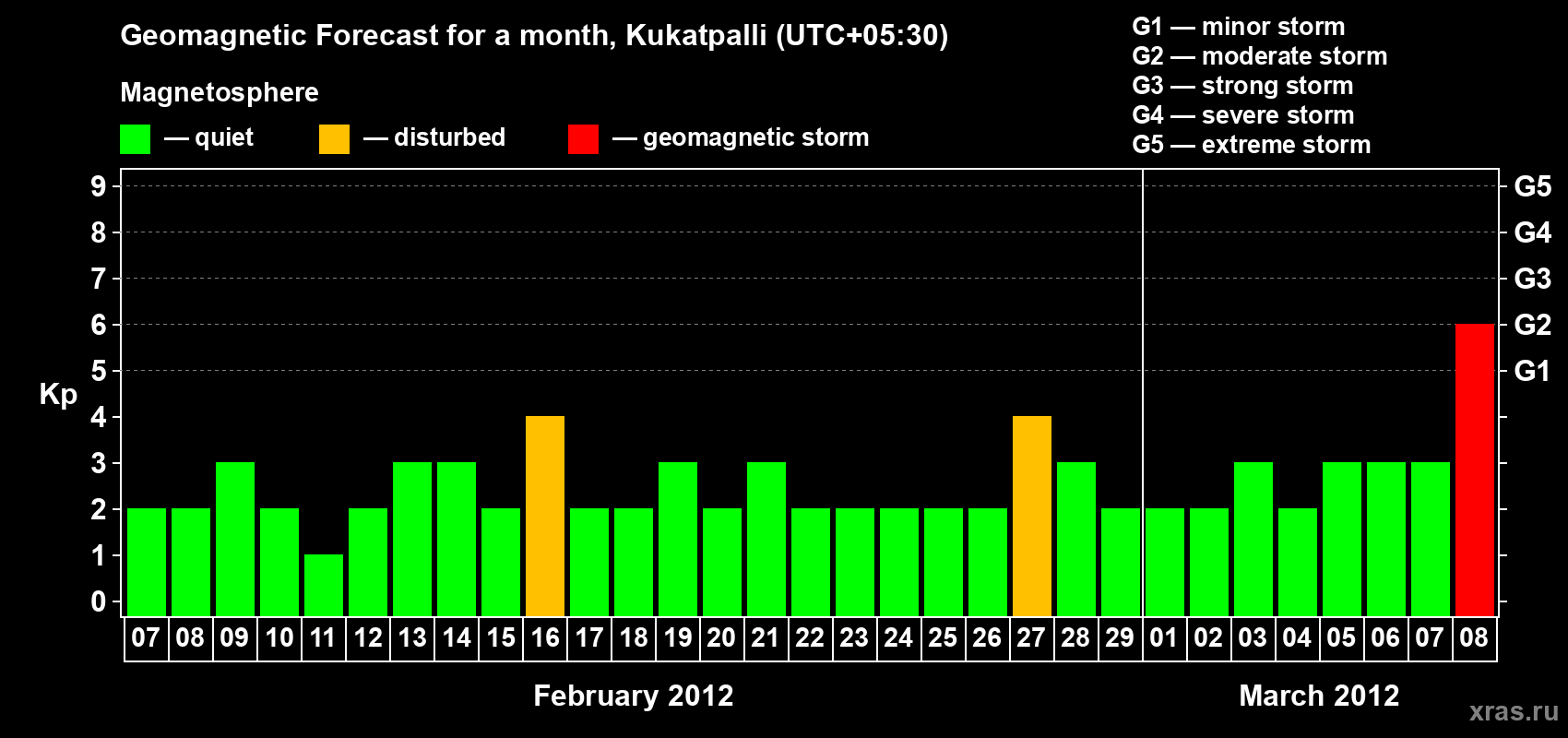 Geomagnetic Forecast for a month, Kukatpalli (UTC+05:30)

Magnetosphere

— quiet — disturbed — geomagnetic storm

G1 — minor storm
G2 — moderate storm
G3 — strong storm
G4 — severe storm
G5 — extreme storm

Kp

9
8
7
6
5
4
3
2
1
0

G5
G4
G3
G2
G1

07 08 09 10 11 12 13 14 15 16 17 18 19 20 21 22 23 24 25 26 27 28 29 01 02 03 04 05 06 07 08

February 2012

March 2012

xras.ru